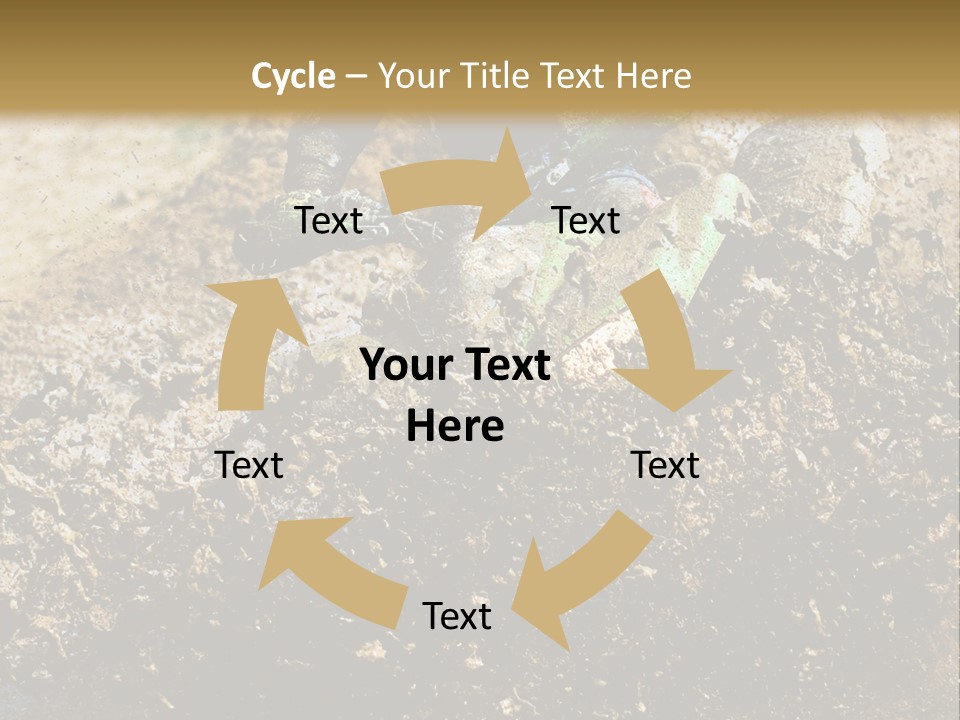 Cycle – Your Title Text Here

Text

Text

Your Text Here

Text

Text

Text